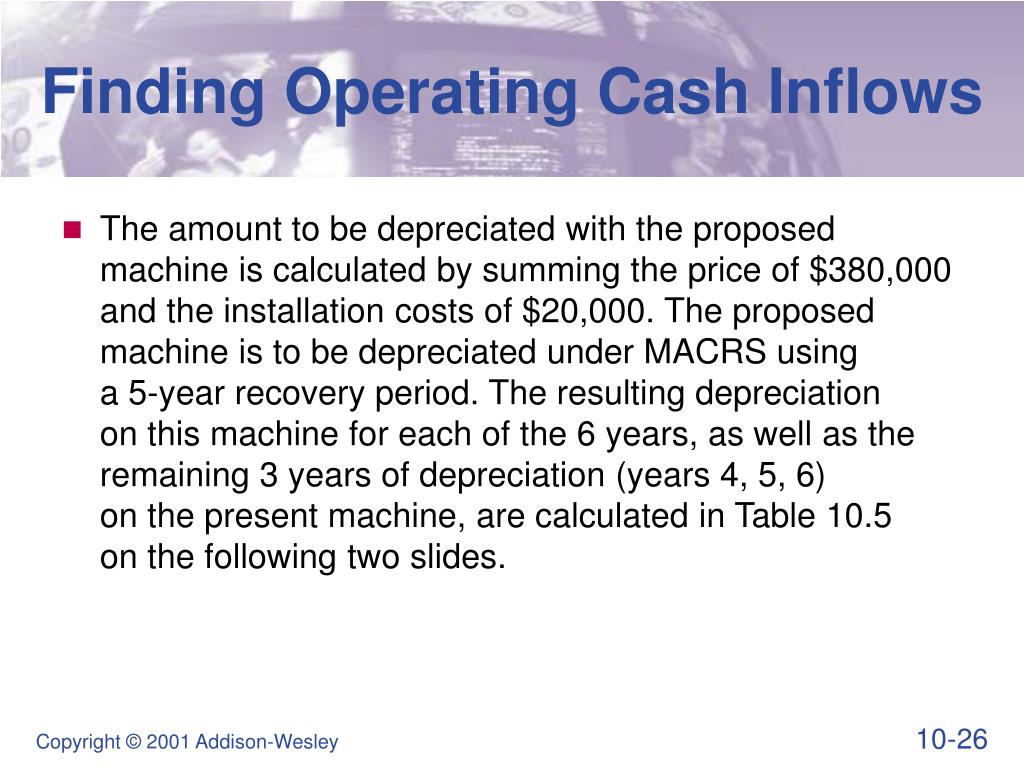 Finding Operating Cash Inflows

The amount to be depreciated with the proposed machine is calculated by summing the price of \$380,000 and the installation costs of \$20,000. The proposed machine is to be depreciated under MACRS using a 5-year recovery period. The resulting depreciation on this machine for each of the 6 years, as well as the remaining 3 years of depreciation (years 4, 5, 6) on the present machine, are calculated in Table 10.5 on the following two slides.

Copyright © 2001 Addison-Wesley

10-26